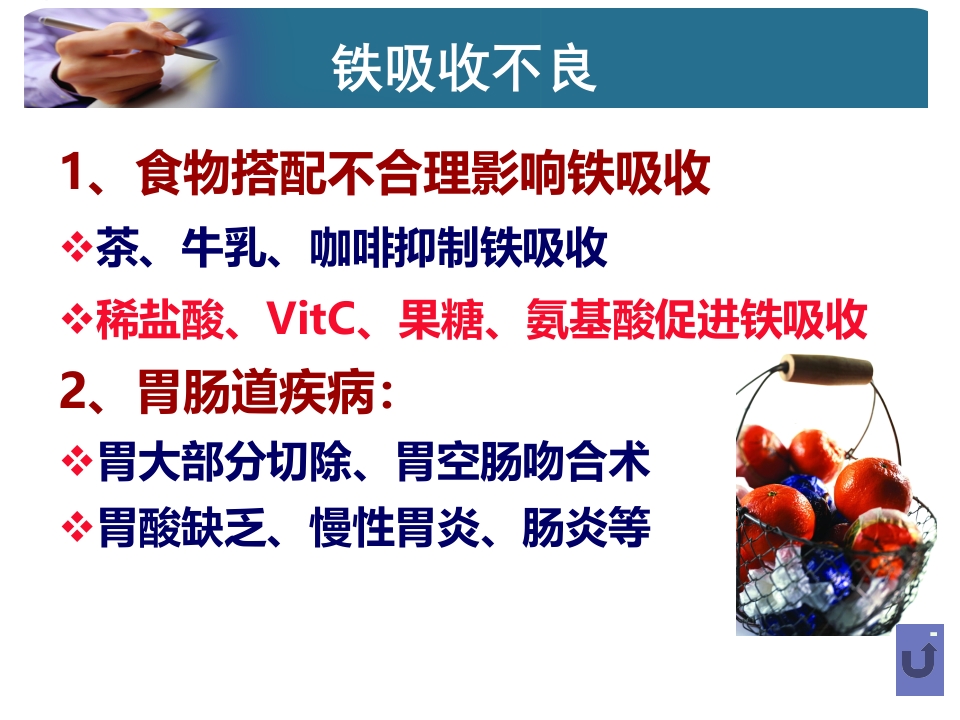 铁吸收不良

1、食物搭配不合理影响铁吸收

❖茶、牛乳、咖啡抑制铁吸收

❖稀盐酸、VitC、果糖、氨基酸促进铁吸收

2、胃肠道疾病：

❖胃大部分切除、胃空肠吻合术

❖胃酸缺乏、慢性胃炎、肠炎等